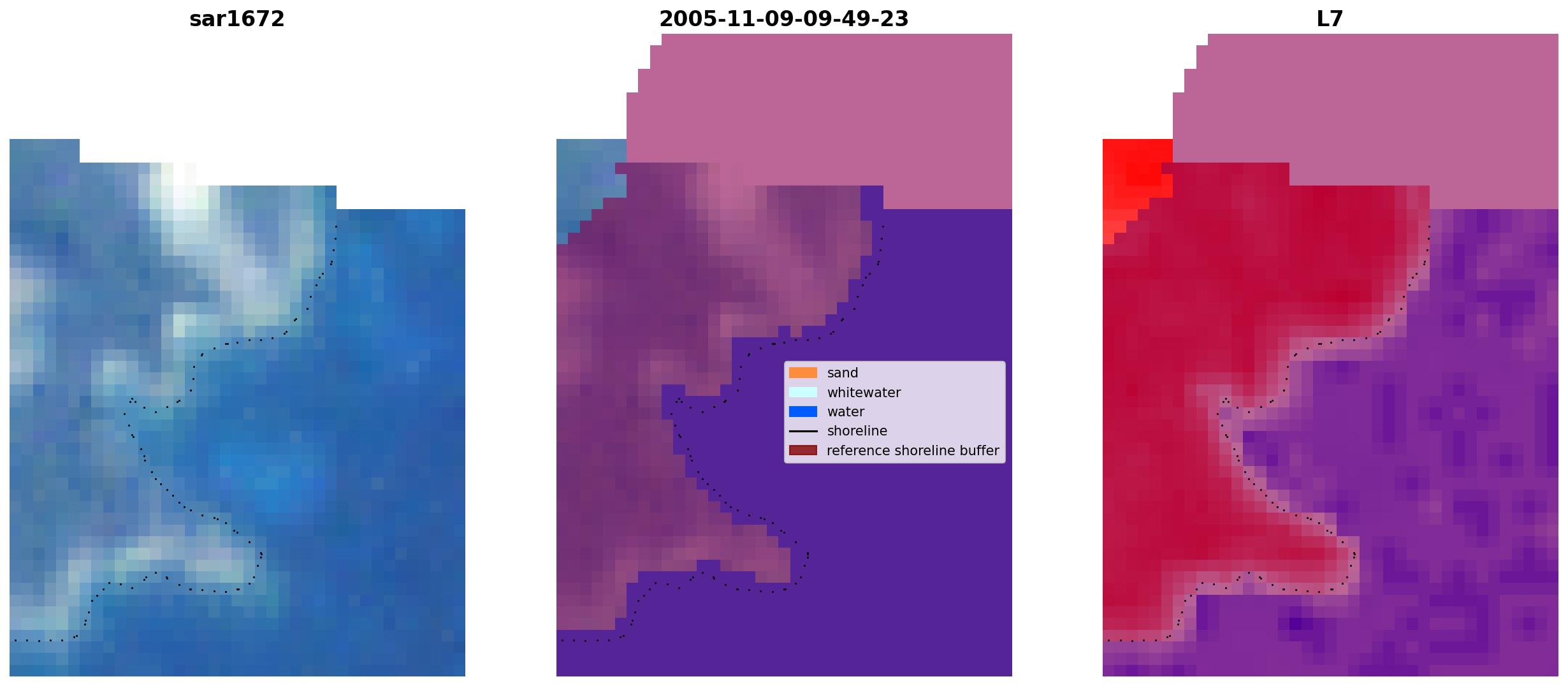 sar1672

2005-11-09-09-49-23

sand
whitewater
water
shoreline
reference shoreline buffer

L7